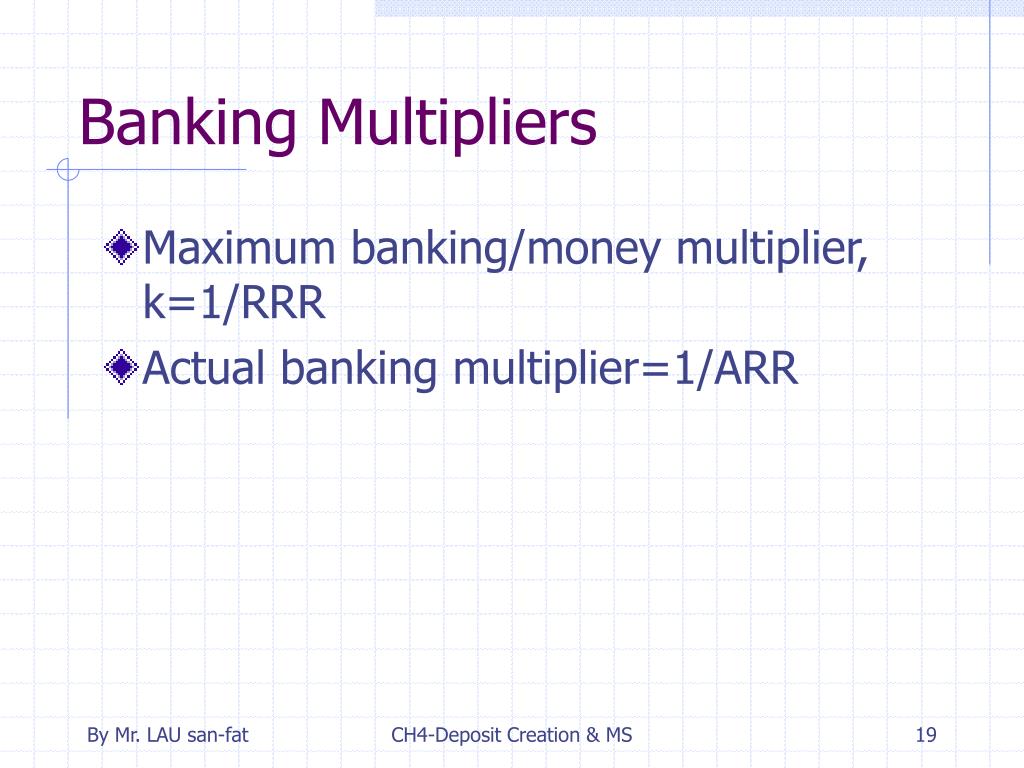 Banking Multipliers

Maximum banking/money multiplier, k=1/RRR

Actual banking multiplier=1/ARR

By Mr. LAU san-fat

CH4-Deposit Creation & MS

19